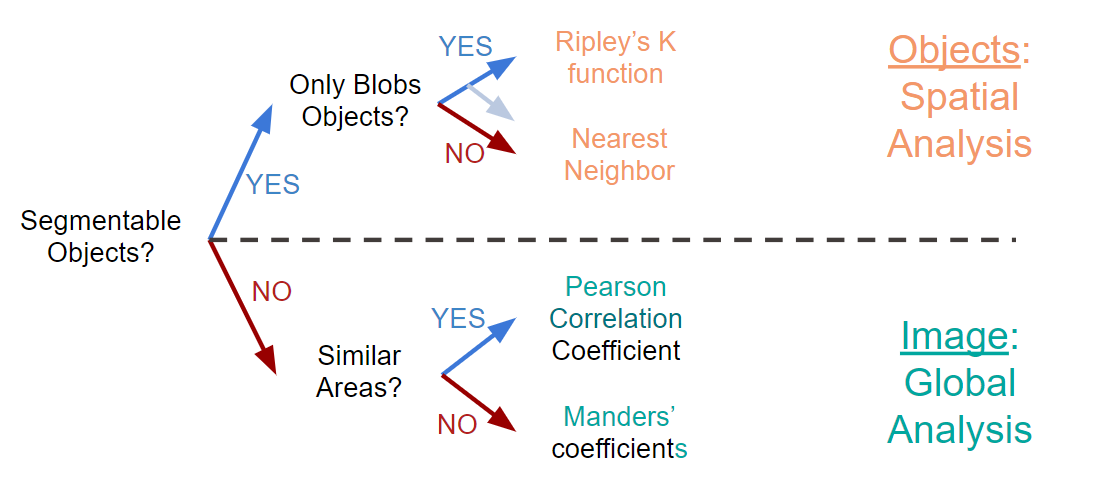 Segmentable Objects?

YES

Only Blobs Objects?

YES

Ripley's K function

NO

Nearest Neighbor

Objects: Spatial Analysis

NO

Similar Areas?

YES

Pearson Correlation Coefficient

NO

Manders' coefficients

Image: Global Analysis